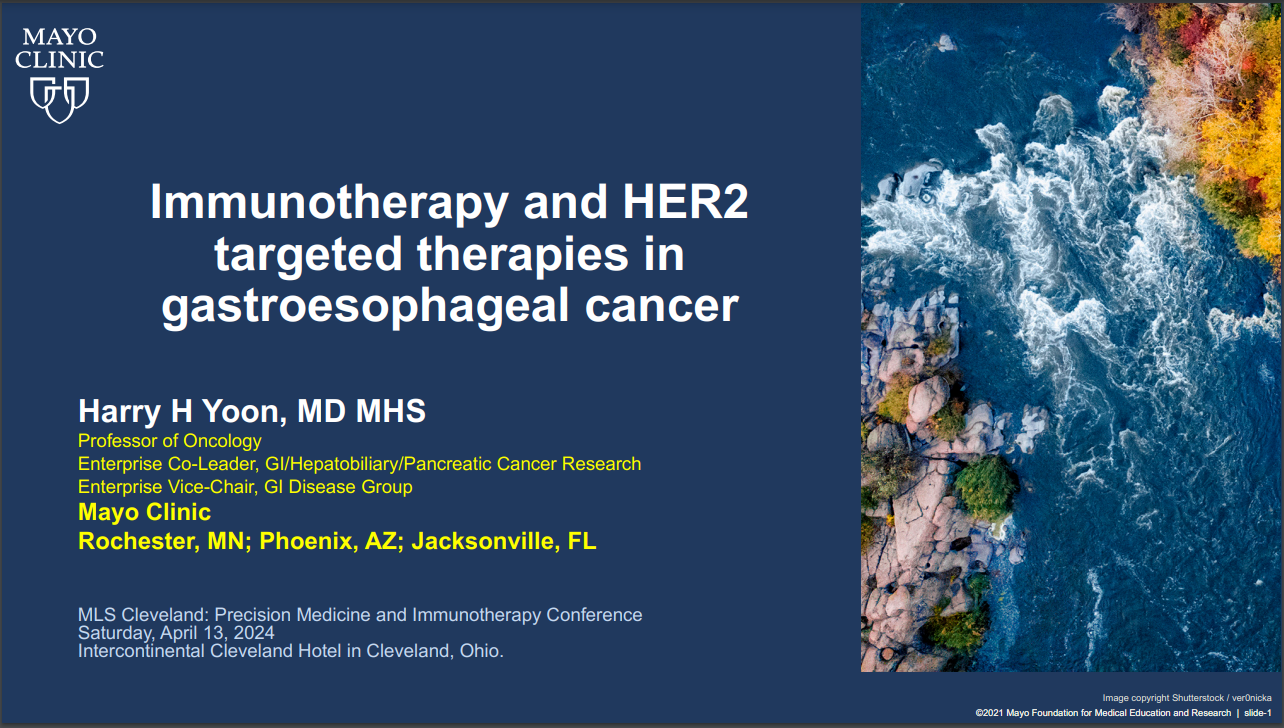 MAYO CLINIC

Immunotherapy and HER2 targeted therapies in gastroesophageal cancer

Harry H Yoon, MD MHS
Professor of Oncology
Enterprise Co-Leader, GI/Hepatobiliary/Pancreatic Cancer Research
Enterprise Vice-Chair, GI Disease Group
Mayo Clinic
Rochester, MN; Phoenix, AZ; Jacksonville, FL

MLS Cleveland: Precision Medicine and Immunotherapy Conference
Saturday, April 13, 2024
Intercontinental Cleveland Hotel in Cleveland, Ohio.

Image copyright Shutterstock / ver0nicka
©2021 Mayo Foundation for Medical Education and Research | slide-1